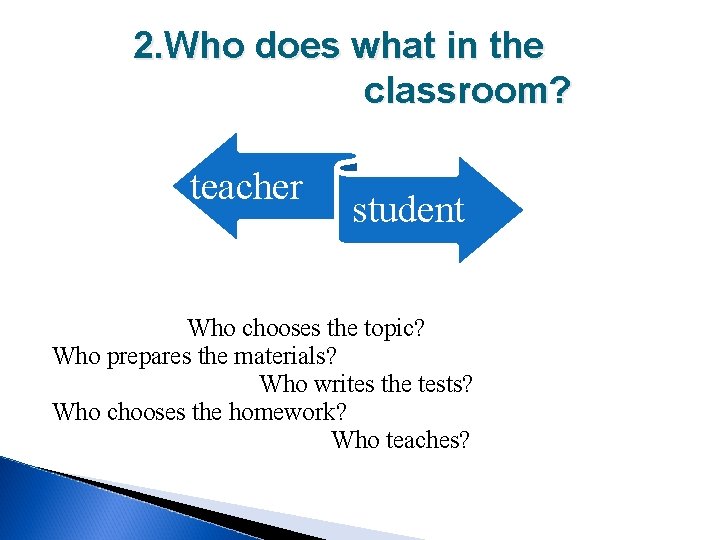 2.Who does what in the classroom?

teacher

student

Who chooses the topic?
Who prepares the materials?
Who writes the tests?
Who chooses the homework?
Who teaches?